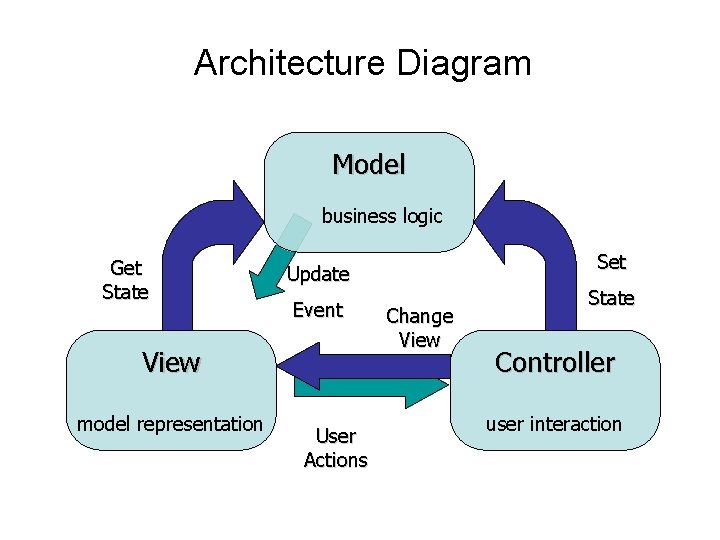 Architecture Diagram

Model

business logic

Get State

Update Event

Set State

Change View

View

model representation

Controller

user interaction

User Actions